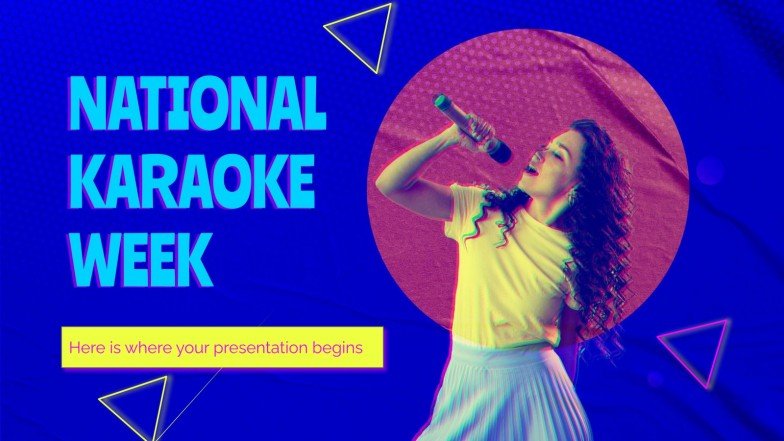 NATIONAL KARAOKE WEEK

Here is where your presentation begins